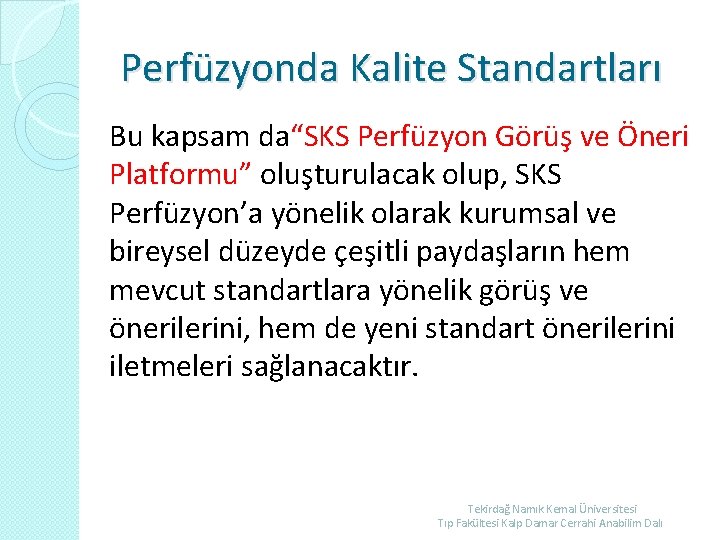 Perfüzyonda Kalite Standartları

Bu kapsam da“SKS Perfüzyon Görüş ve Öneri Platformu” oluşturulacak olup, SKS Perfüzyon’a yönelik olarak kurumsal ve bireysel düzeyde çeşitli paydaşların hem mevcut standartlara yönelik görüş ve önerilerini, hem de yeni standart önerilerini iletmeleri sağlanacaktır.

Tekirdağ Namık Kemal Üniversitesi
Tıp Fakültesi Kalp Damar Cerrahi Anabilim Dalı